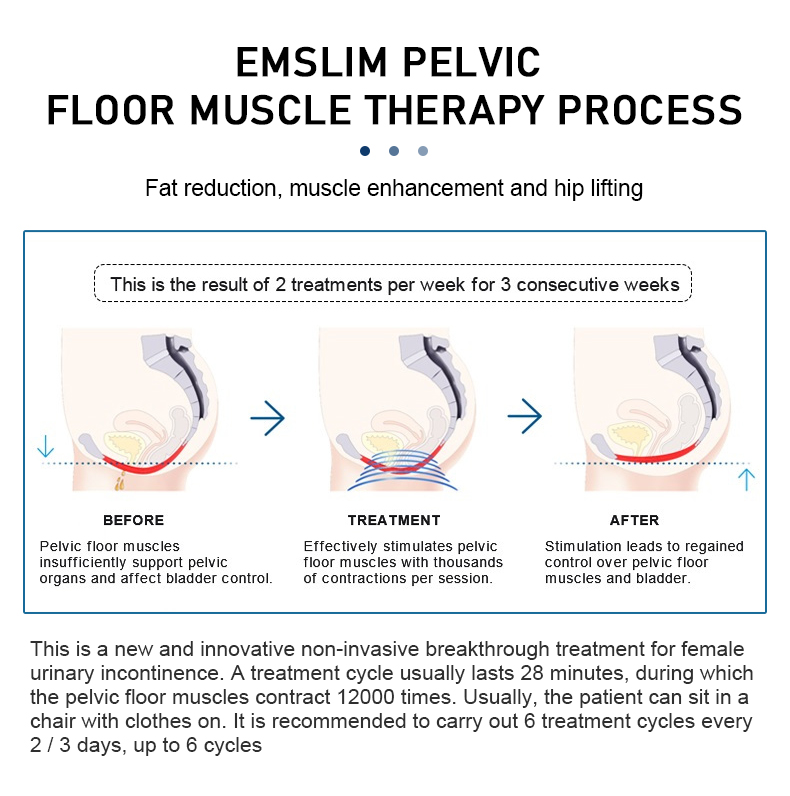 EMSLIM PELVIC
FLOOR MUSCLE THERAPY PROCESS

Fat reduction, muscle enhancement and hip lifting

This is the result of 2 treatments per week for 3 consecutive weeks

BEFORE
Pelvic floor muscles insufficiently support pelvic organs and affect bladder control.

TREATMENT
Effectively stimulates pelvic floor muscles with thousands of contractions per session.

AFTER
Stimulation leads to regained control over pelvic floor muscles and bladder.

This is a new and innovative non-invasive breakthrough treatment for female urinary incontinence. A treatment cycle usually lasts 28 minutes, during which the pelvic floor muscles contract 12000 times. Usually, the patient can sit in a chair with clothes on. It is recommended to carry out 6 treatment cycles every 2 / 3 days, up to 6 cycles